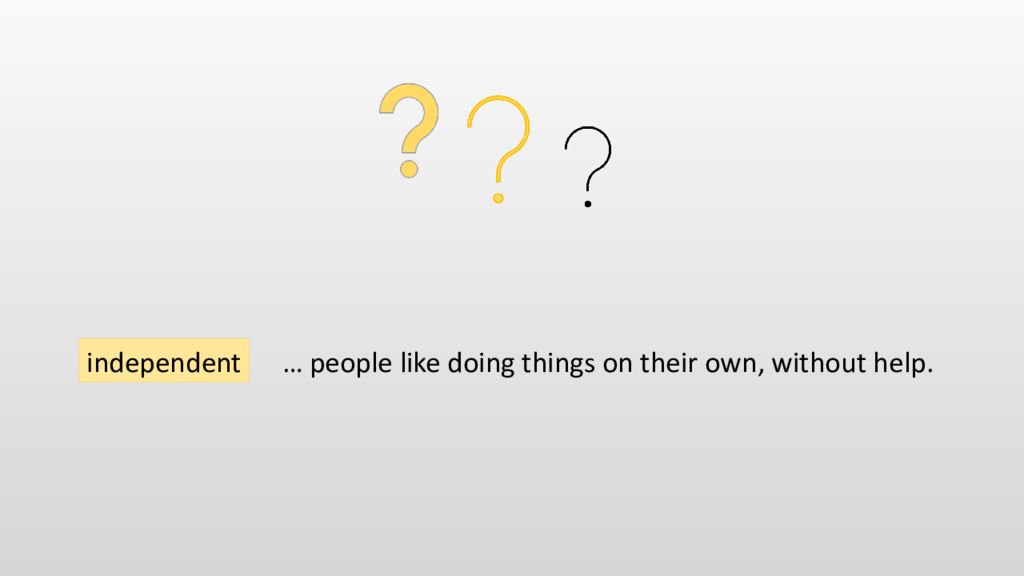 ? ? ?

independent … people like doing things on their own, without help.